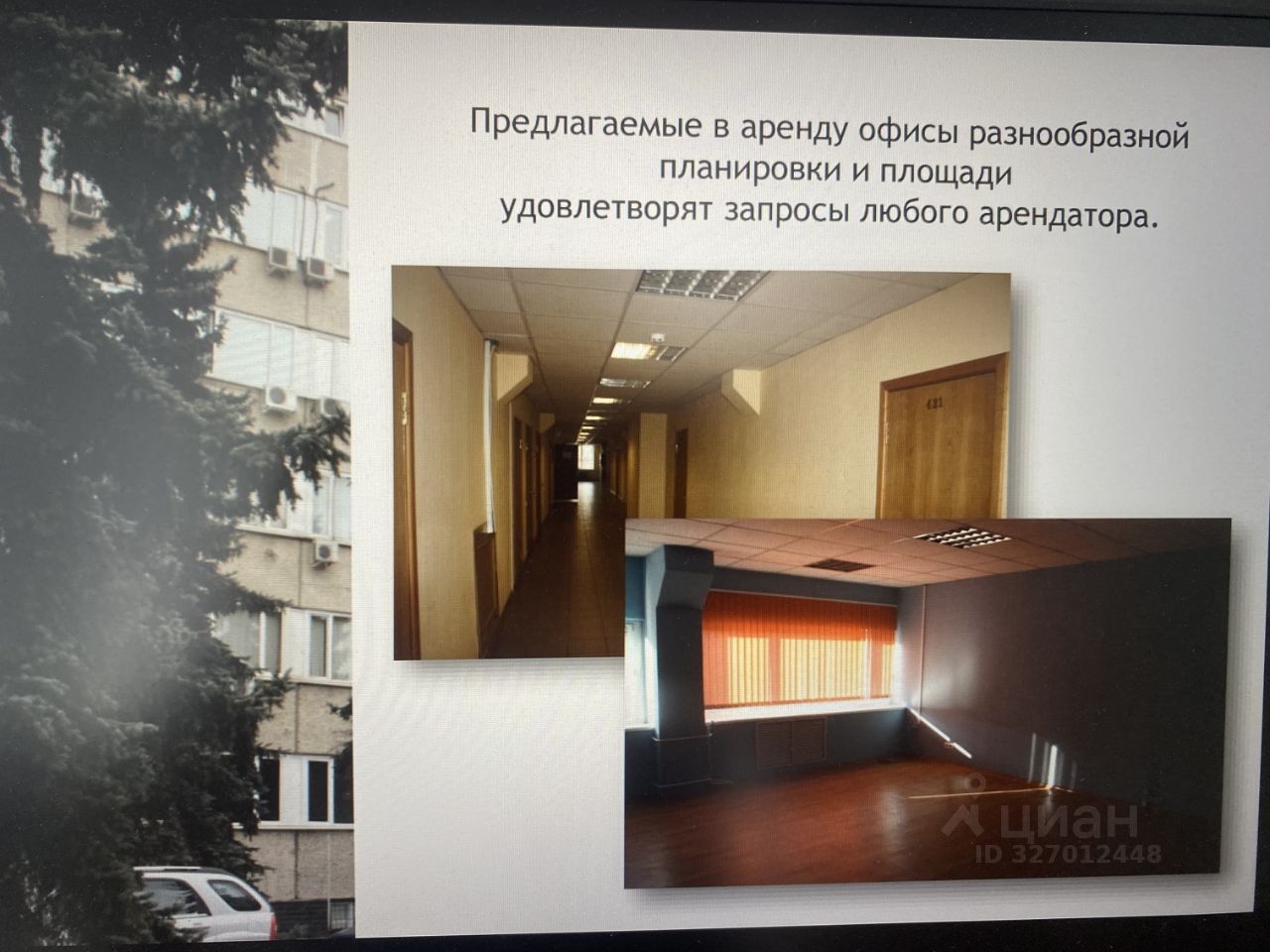 Предлагаемые в аренду офисы разнообразной планировки и площади удовлетворят запросы любого арендатора.

421

циан
ID 327012448